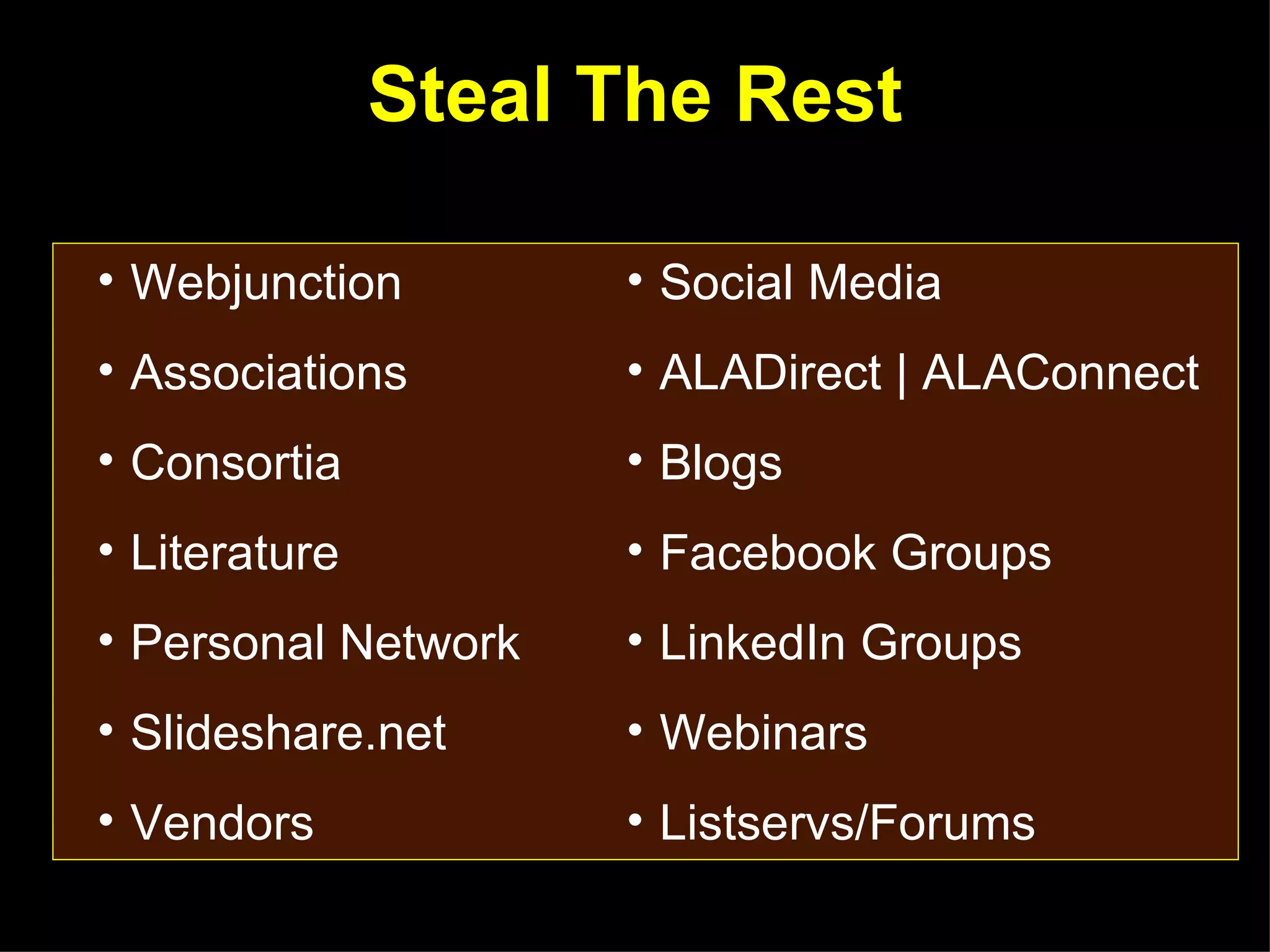 Steal The Rest

• Webjunction
• Associations
• Consortia
• Literature
• Personal Network
• Slideshare.net
• Vendors

• Social Media
• ALADirect | ALAConnect
• Blogs
• Facebook Groups
• LinkedIn Groups
• Webinars
• Listservs/Forums